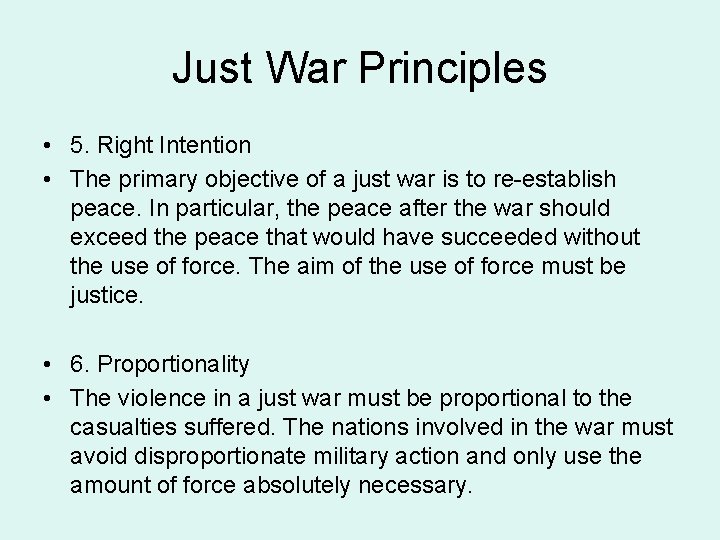 Just War Principles

• 5. Right Intention
• The primary objective of a just war is to re-establish peace. In particular, the peace after the war should exceed the peace that would have succeeded without the use of force. The aim of the use of force must be justice.

• 6. Proportionality
• The violence in a just war must be proportional to the casualties suffered. The nations involved in the war must avoid disproportionate military action and only use the amount of force absolutely necessary.